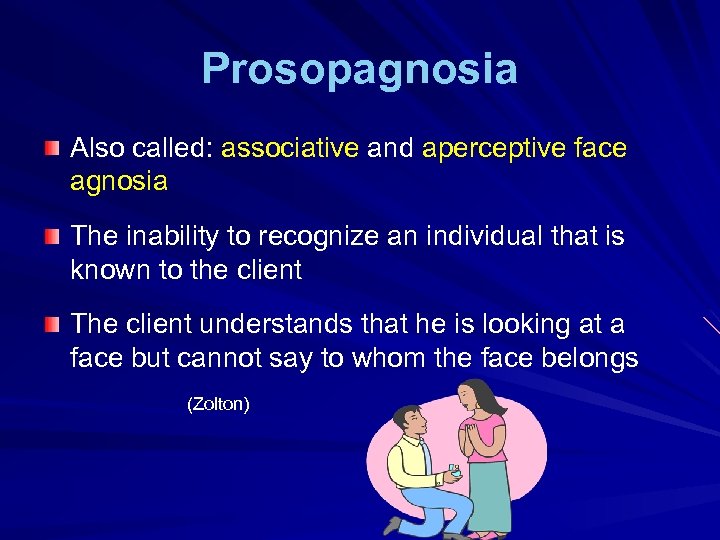 Prosopagnosia

Also called: associative and aperceptive face agnosia

The inability to recognize an individual that is known to the client

The client understands that he is looking at a face but cannot say to whom the face belongs

(Zolton)